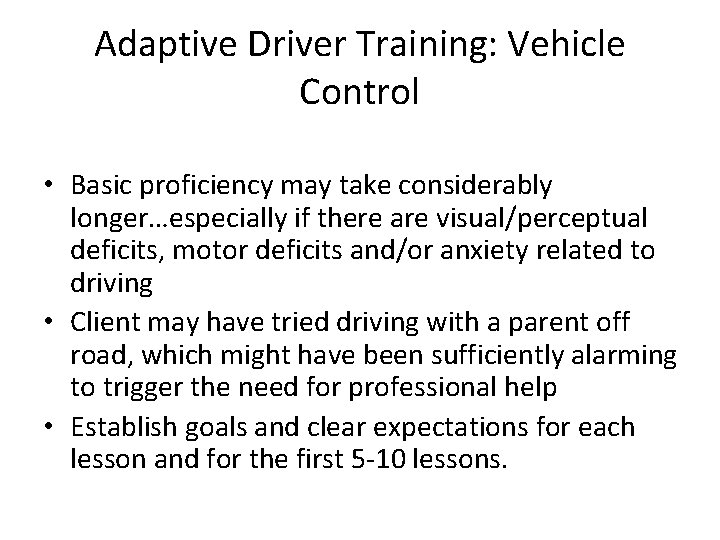 Adaptive Driver Training: Vehicle Control

• Basic proficiency may take considerably longer…especially if there are visual/perceptual deficits, motor deficits and/or anxiety related to driving
• Client may have tried driving with a parent off road, which might have been sufficiently alarming to trigger the need for professional help
• Establish goals and clear expectations for each lesson and for the first 5-10 lessons.